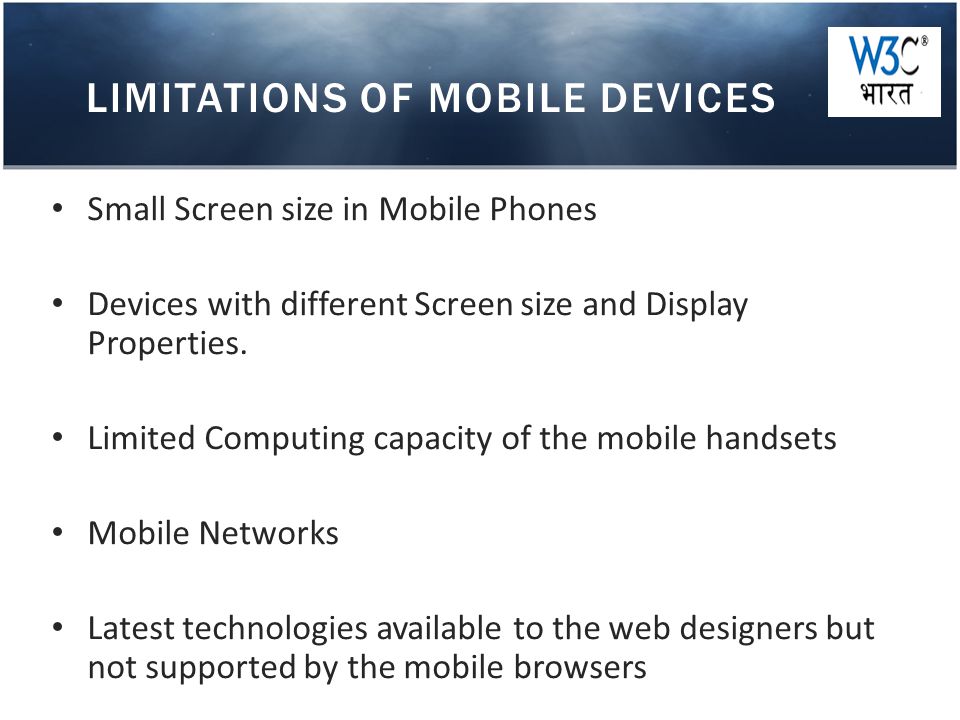 LIMITATIONS OF MOBILE DEVICES

W3C®
भारत

• Small Screen size in Mobile Phones

• Devices with different Screen size and Display Properties.

• Limited Computing capacity of the mobile handsets

• Mobile Networks

• Latest technologies available to the web designers but not supported by the mobile browsers